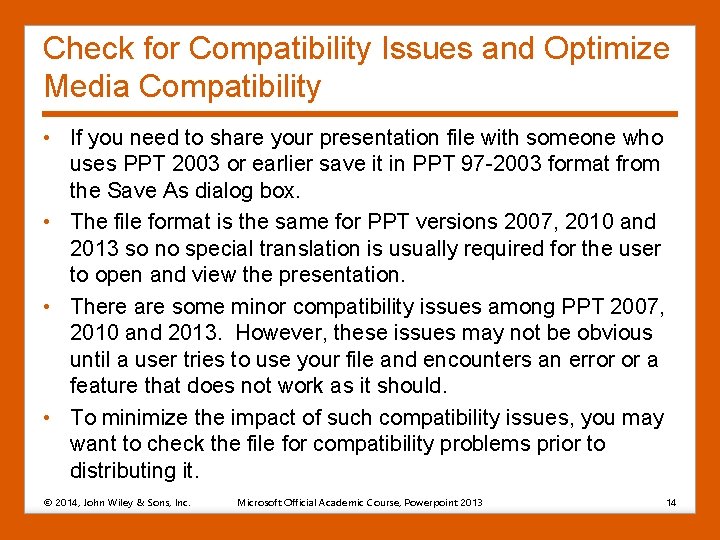 Check for Compatibility Issues and Optimize Media Compatibility

• If you need to share your presentation file with someone who uses PPT 2003 or earlier save it in PPT 97-2003 format from the Save As dialog box.

• The file format is the same for PPT versions 2007, 2010 and 2013 so no special translation is usually required for the user to open and view the presentation.

• There are some minor compatibility issues among PPT 2007, 2010 and 2013. However, these issues may not be obvious until a user tries to use your file and encounters an error or a feature that does not work as it should.

• To minimize the impact of such compatibility issues, you may want to check the file for compatibility problems prior to distributing it.

© 2014, John Wiley & Sons, Inc.

Microsoft Official Academic Course, Powerpoint 2013

14